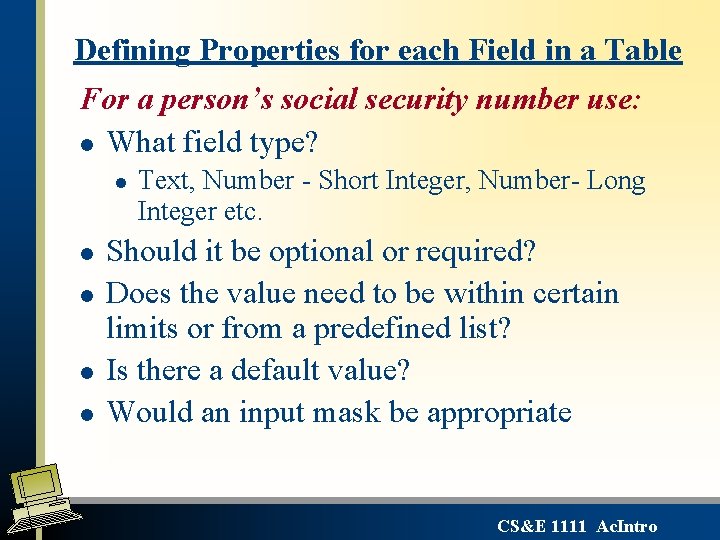 Defining Properties for each Field in a Table

For a person's social security number use:

- What field type?
  - Text, Number - Short Integer, Number- Long Integer etc.
- Should it be optional or required?
- Does the value need to be within certain limits or from a predefined list?
- Is there a default value?
- Would an input mask be appropriate

CS&E 1111 AcIntro